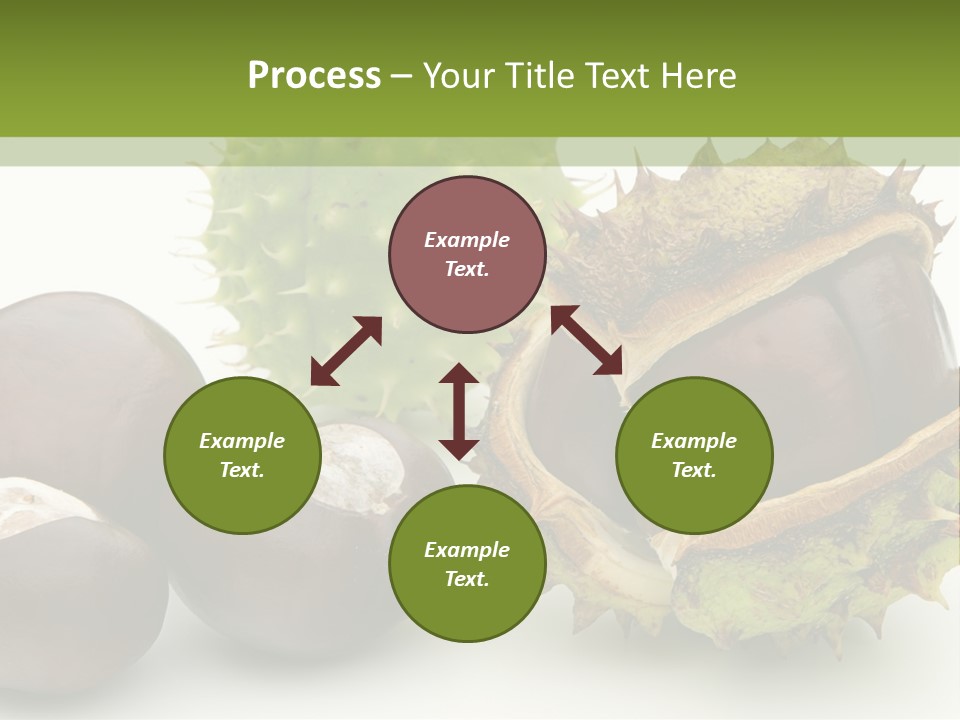 Process – Your Title Text Here

Example Text.

Example Text.

Example Text.

Example Text.